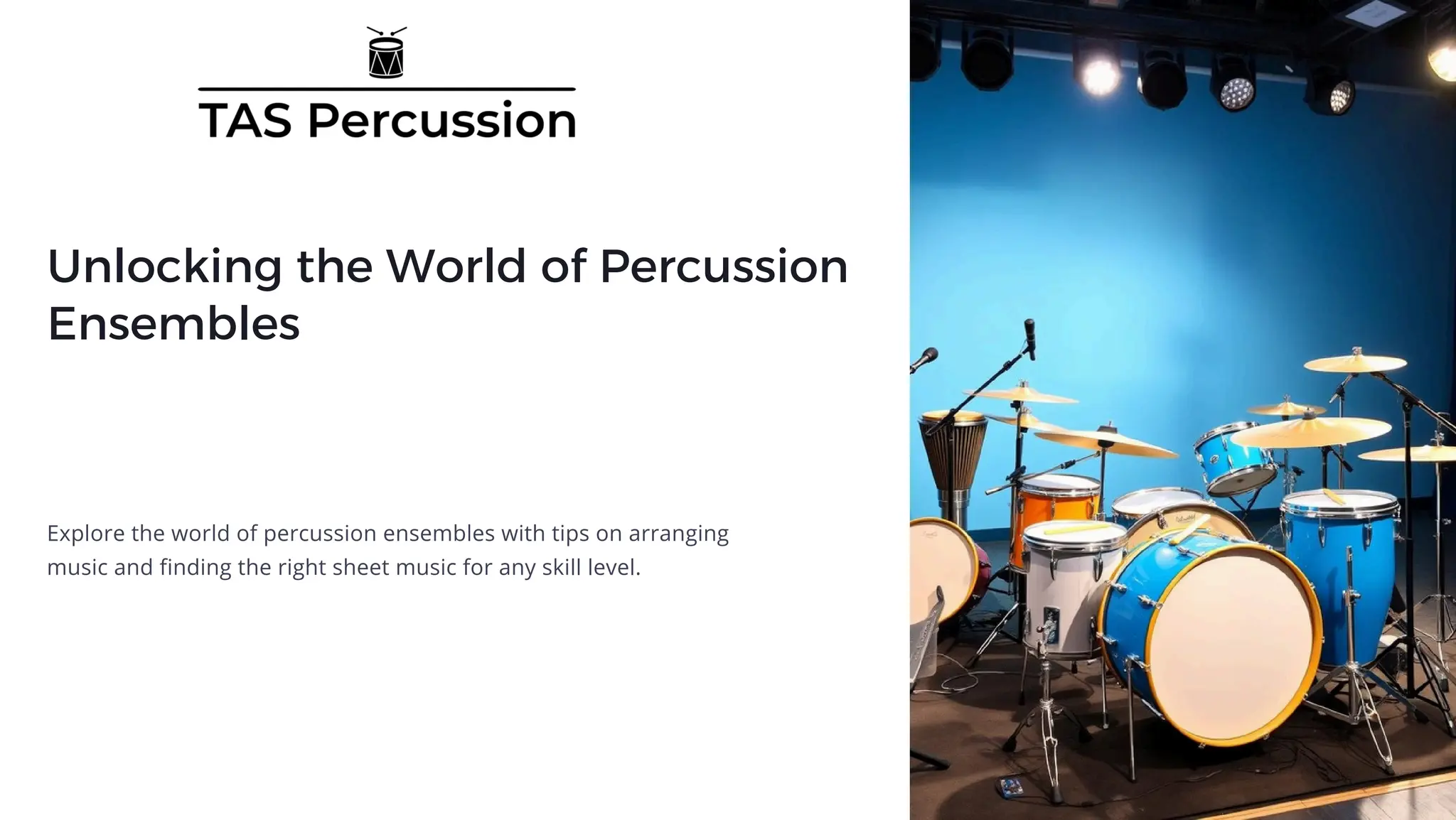 TAS Percussion

Unlocking the World of Percussion Ensembles

Explore the world of percussion ensembles with tips on arranging music and finding the right sheet music for any skill level.